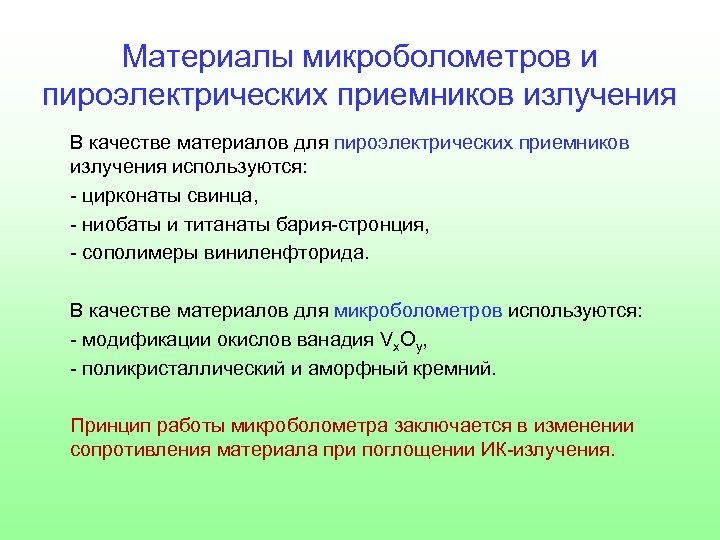 Материалы микроболометров и пироэлектрических приемников излучения

В качестве материалов для пироэлектрических приемников излучения используются:
- цирконаты свинца,
- ниобаты и титанаты бария-стронция,
- сополимеры виниленфторида.

В качестве материалов для микроболометров используются:
- модификации окислов ванадия $V_xO_y$,
- поликристаллический и аморфный кремний.

Принцип работы микроболометра заключается в изменении сопротивления материала при поглощении ИК-излучения.